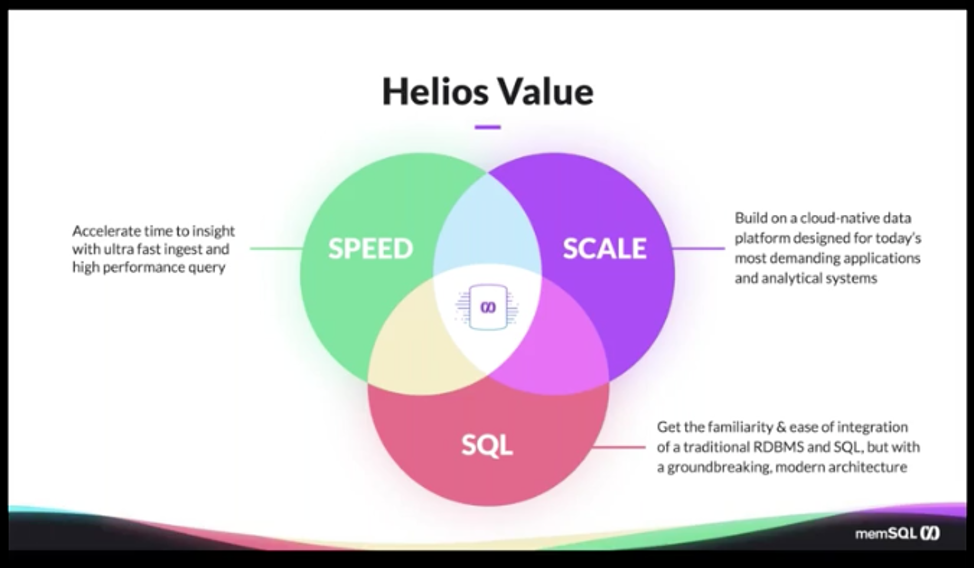 Helios Value

Accelerate time to insight with ultra fast ingest and high performance query

SPEED

SCALE

Build on a cloud-native data platform designed for today's most demanding applications and analytical systems

SQL

Get the familiarity & ease of integration of a traditional RDBMS and SQL, but with a groundbreaking, modern architecture

memSQL